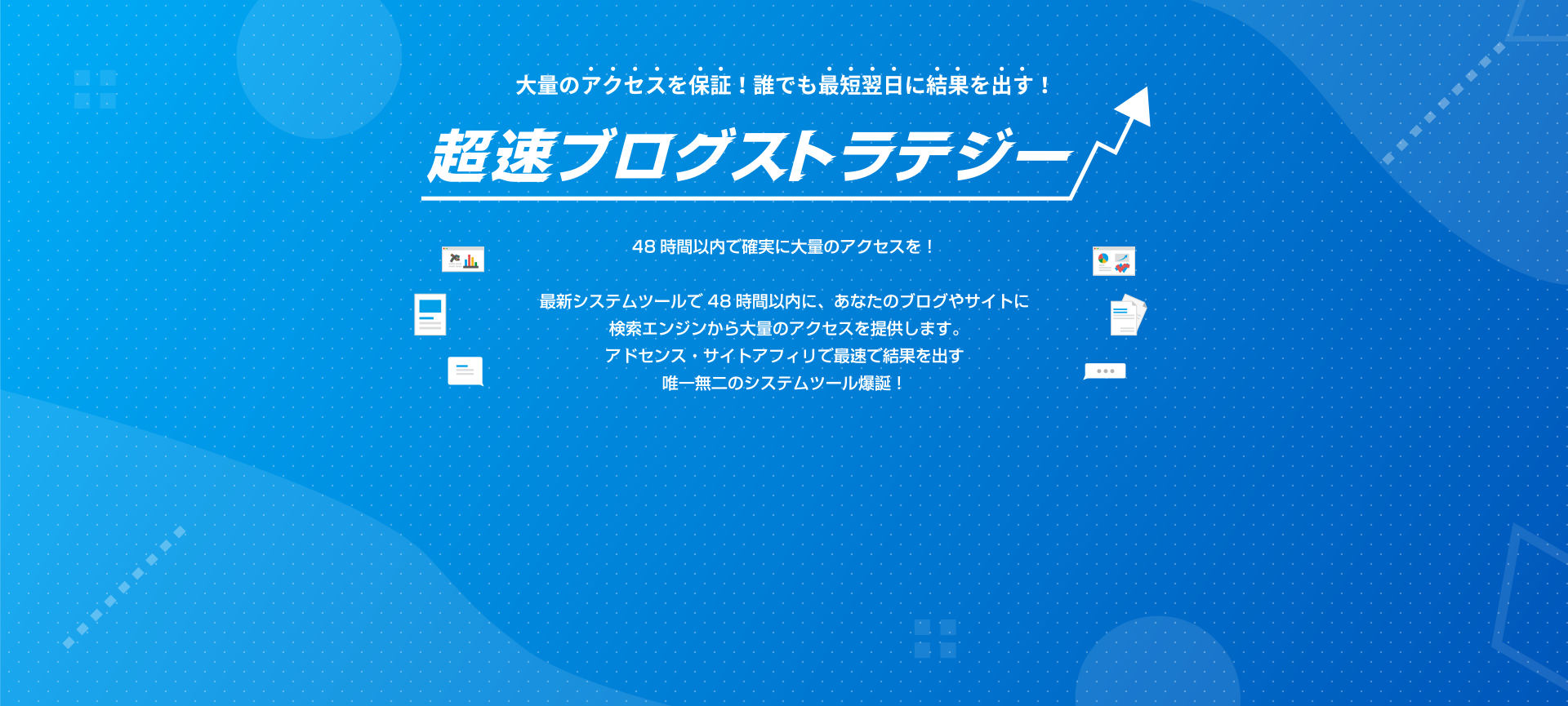 大量のアクセスを保証！誰でも最短翌日に結果を出す！

超速ブログストラテジー

48 時間以内で確実に大量のアクセスを！

最新システムツールで 48 時間以内に、あなたのブログやサイトに
検索エンジンから大量のアクセスを提供します。
アドセンス・サイトアフィリで最速で結果を出す
唯一無二のシステムツール爆誕！